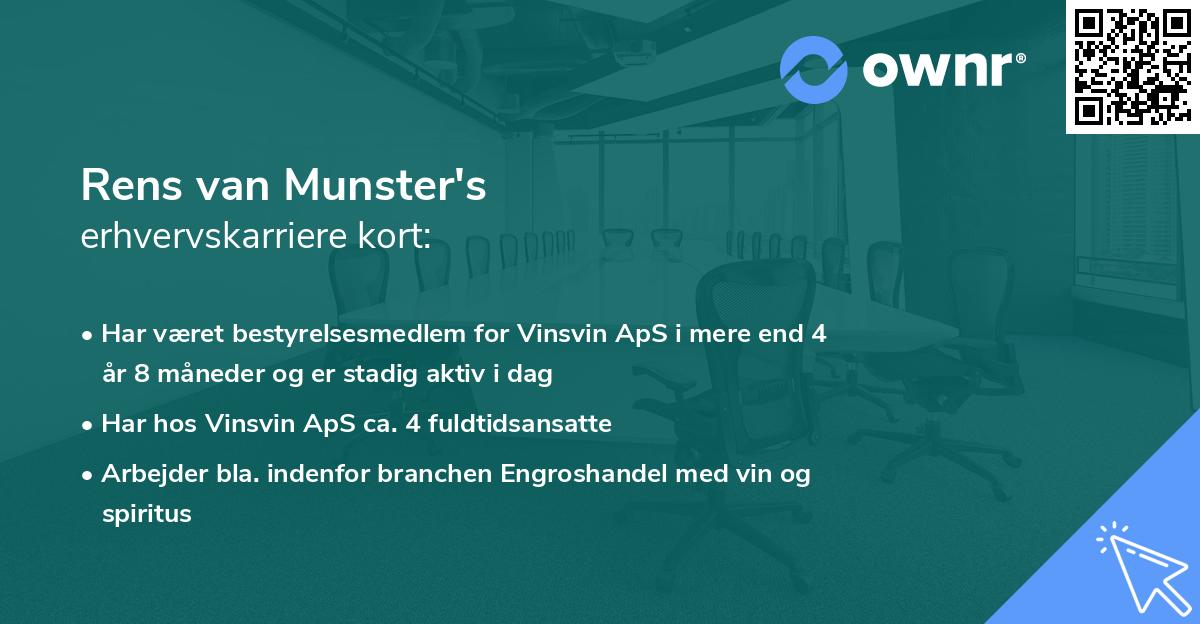 ownr®

Rens van Munster's
erhvervskarriere kort:

• Har været bestyrelsesmedlem for Vinsvin ApS i mere end 4 år 8 måneder og er stadig aktiv i dag

• Har hos Vinsvin ApS ca. 4 fuldtidsansatte

• Arbejder bla. indenfor branchen Engroshandel med vin og spiritus